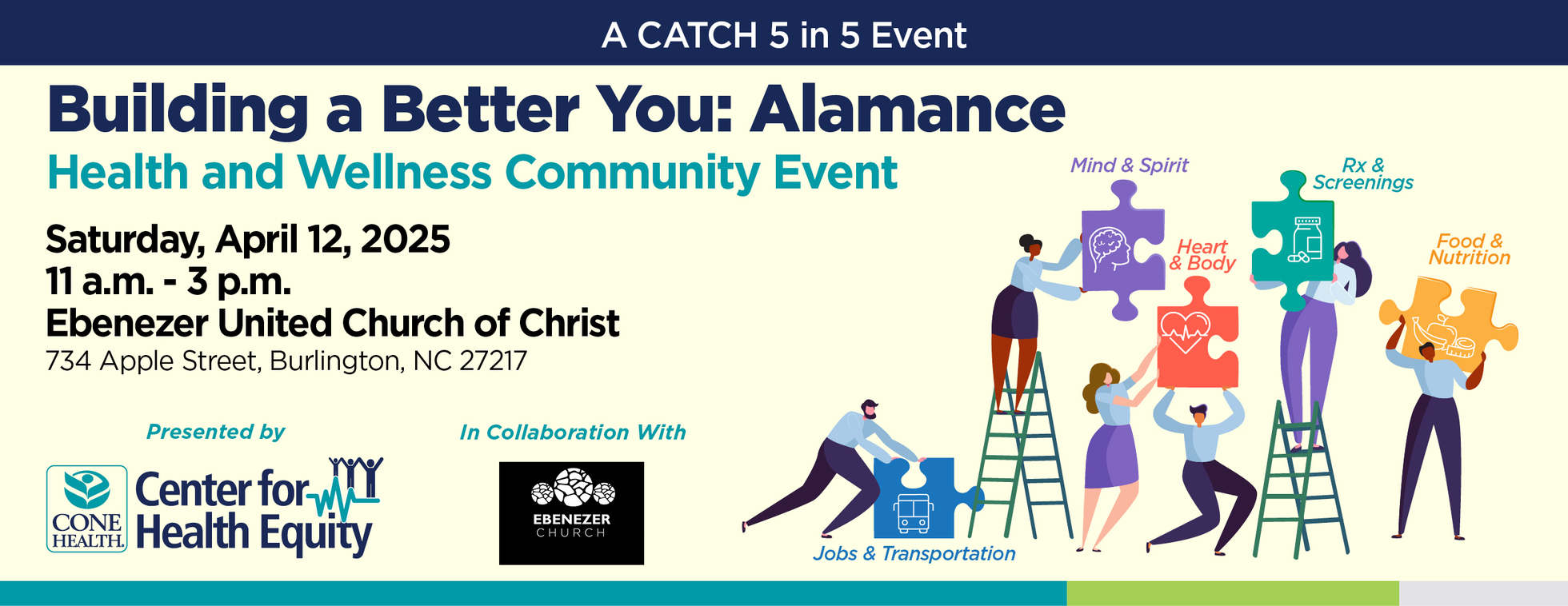 A CATCH 5 in 5 Event

Building a Better You: Alamance
Health and Wellness Community Event

Saturday, April 12, 2025
11 a.m. - 3 p.m.
Ebenezer United Church of Christ
734 Apple Street, Burlington, NC 27217

Presented by

CONE HEALTH. Center for Health Equity

In Collaboration With

EBENEZER CHURCH

Mind & Spirit

Rx & Screenings

Heart & Body

Food & Nutrition

Jobs & Transportation